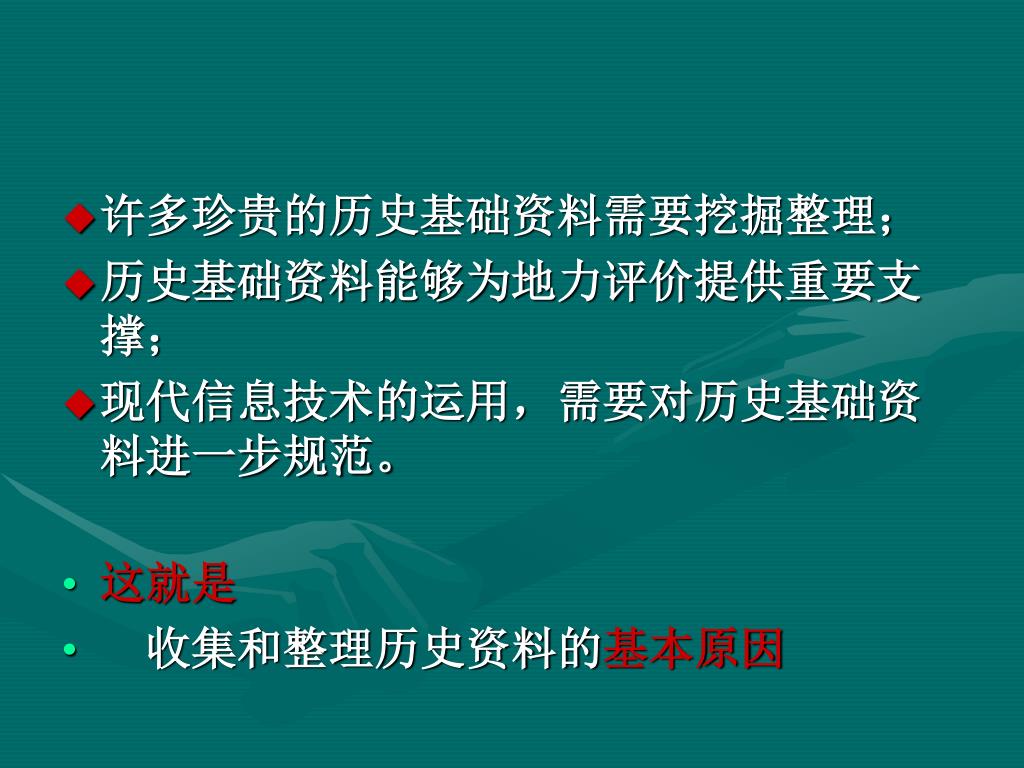 ◆许多珍贵的历史基础资料需要挖掘整理；

◆历史基础资料能够为地力评价提供重要支撑；

◆现代信息技术的运用，需要对历史基础资料进一步规范。

• 这就是

• 收集和整理历史资料的基本原因